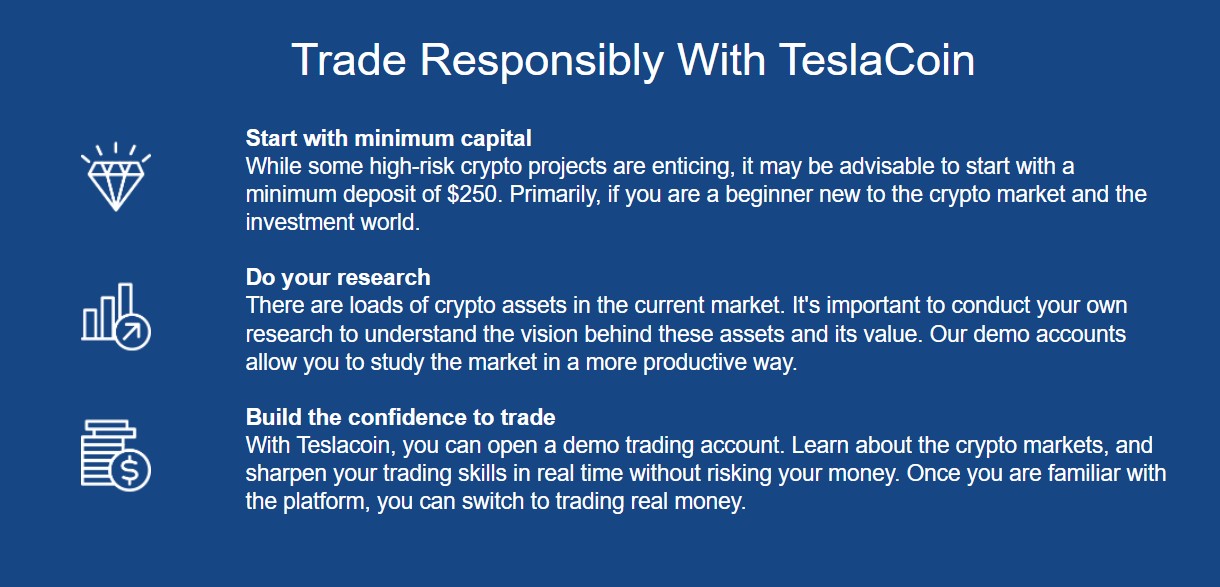 Trade Responsibly With TeslaCoin

Start with minimum capital
While some high-risk crypto projects are enticing, it may be advisable to start with a minimum deposit of $250. Primarily, if you are a beginner new to the crypto market and the investment world.

Do your research
There are loads of crypto assets in the current market. It's important to conduct your own research to understand the vision behind these assets and its value. Our demo accounts allow you to study the market in a more productive way.

Build the confidence to trade
With Teslacoin, you can open a demo trading account. Learn about the crypto markets, and sharpen your trading skills in real time without risking your money. Once you are familiar with the platform, you can switch to trading real money.